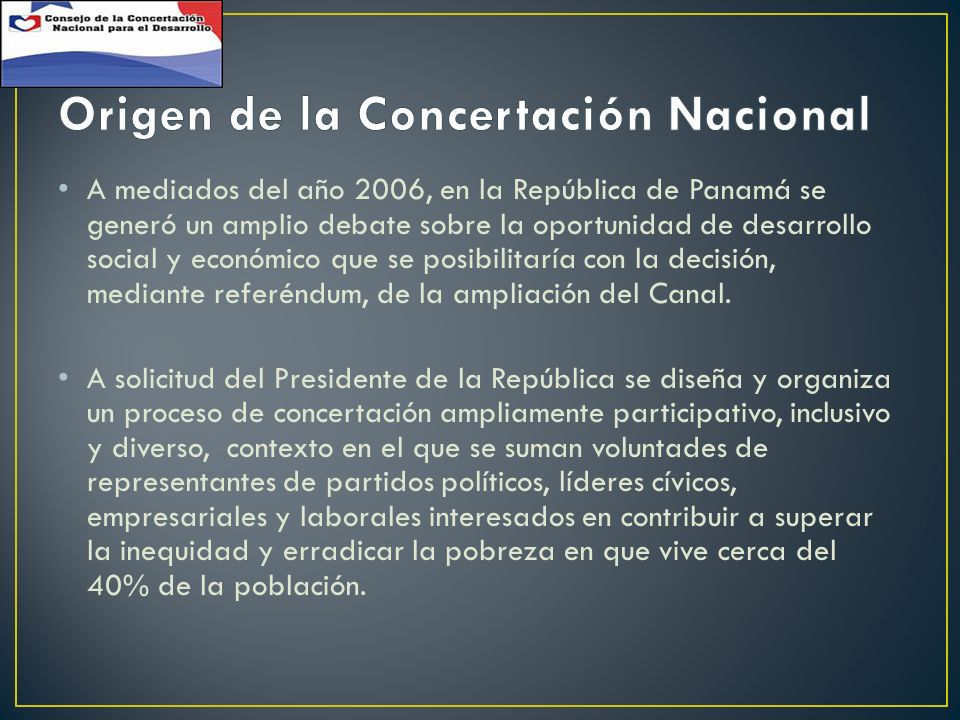 Consejo de la Concertación Nacional para el Desarrollo

Origen de la Concertación Nacional

• A mediados del año 2006, en la República de Panamá se generó un amplio debate sobre la oportunidad de desarrollo social y económico que se posibilitaría con la decisión, mediante referéndum, de la ampliación del Canal.

• A solicitud del Presidente de la República se diseña y organiza un proceso de concertación ampliamente participativo, inclusivo y diverso, contexto en el que se suman voluntades de representantes de partidos políticos, líderes cívicos, empresariales y laborales interesados en contribuir a superar la inequidad y erradicar la pobreza en que vive cerca del 40% de la población.